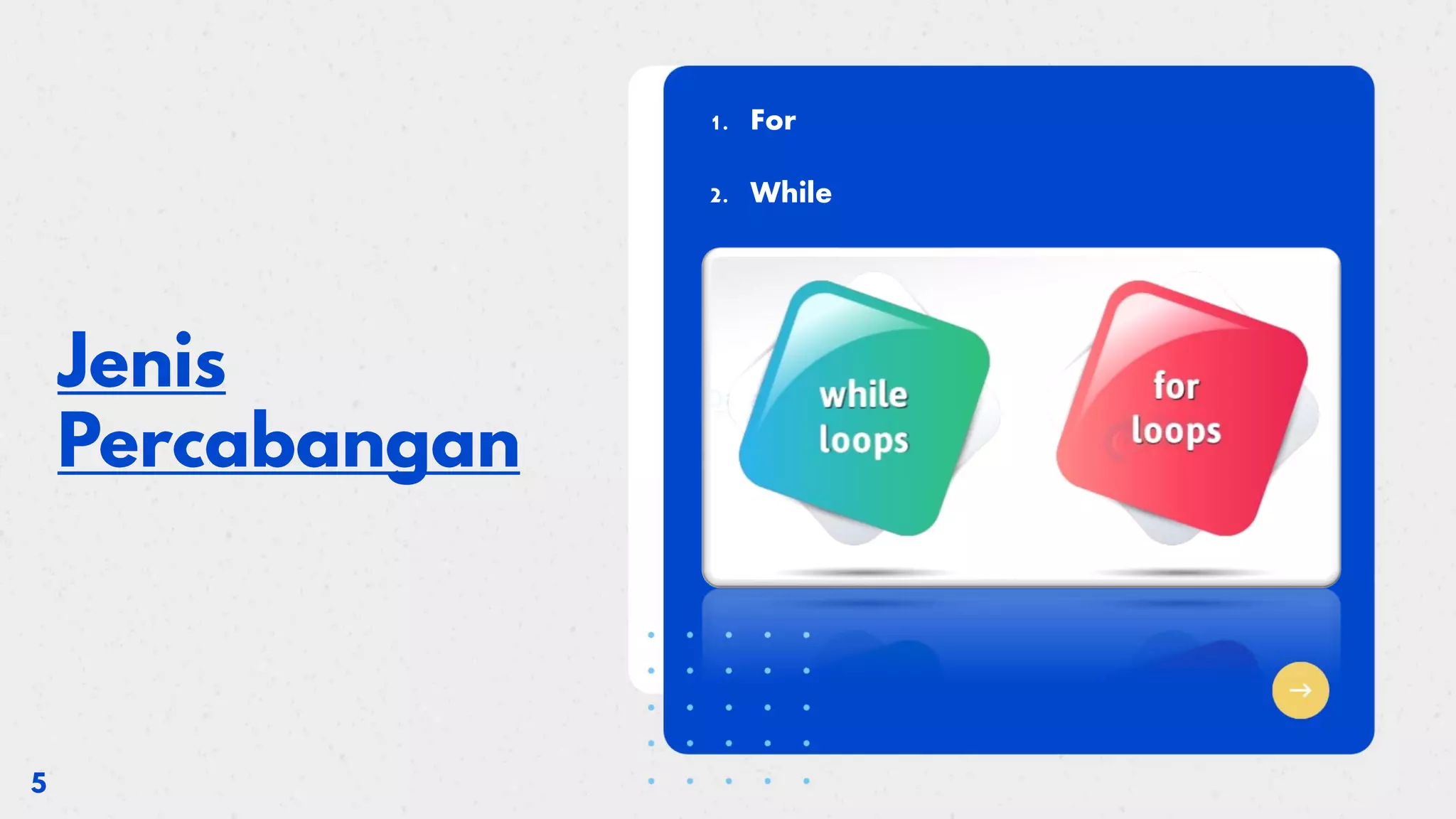 Jenis Percabangan

1. For
2. While

while loops

for loops

5